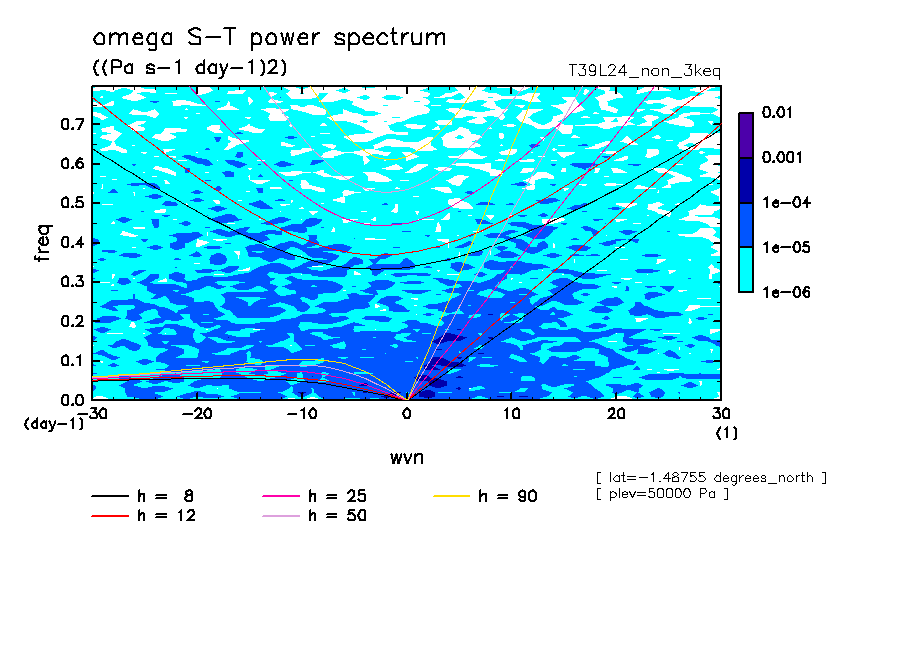 omega S-T power spectrum
((Pa s-1 day-1)2)

T39L24_non_3keq

0.01
0.001
1e-04
1e-05
1e-06

freq
0.7
0.6
0.5
0.4
0.3
0.2
0.1
0.0
(day-1)

-30 -20 -10 0 10 20 30
(1)

wvn

[ lat=-1.48755 degrees_north ]
[ plev=50000 Pa ]

h = 8
h = 12
h = 25
h = 50
h = 90